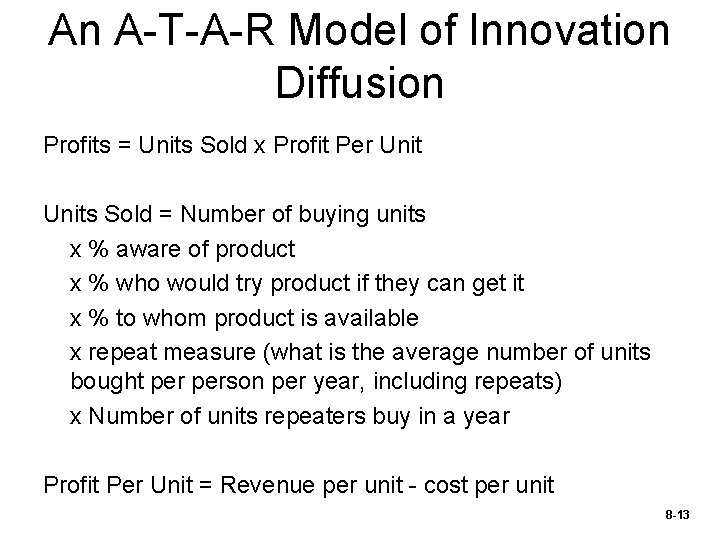 An A-T-A-R Model of Innovation Diffusion

Profits = Units Sold x Profit Per Unit

Units Sold = Number of buying units
x % aware of product
x % who would try product if they can get it
x % to whom product is available
x repeat measure (what is the average number of units bought per person per year, including repeats)
x Number of units repeaters buy in a year

Profit Per Unit = Revenue per unit - cost per unit

8-13